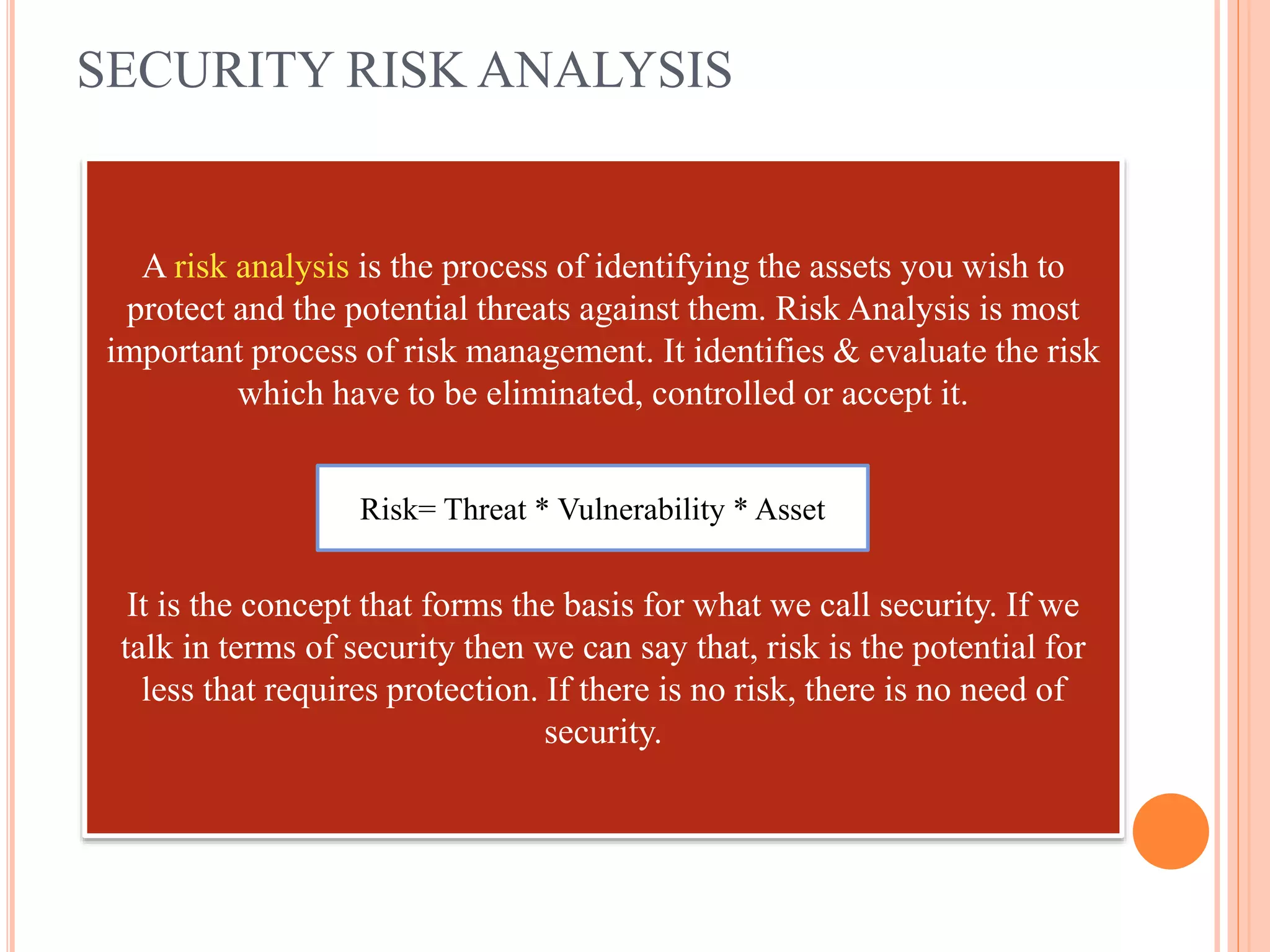 SECURITY RISK ANALYSIS

A risk analysis is the process of identifying the assets you wish to protect and the potential threats against them. Risk Analysis is most important process of risk management. It identifies & evaluate the risk which have to be eliminated, controlled or accept it.

Risk= Threat * Vulnerability * Asset

It is the concept that forms the basis for what we call security. If we talk in terms of security then we can say that, risk is the potential for less that requires protection. If there is no risk, there is no need of security.